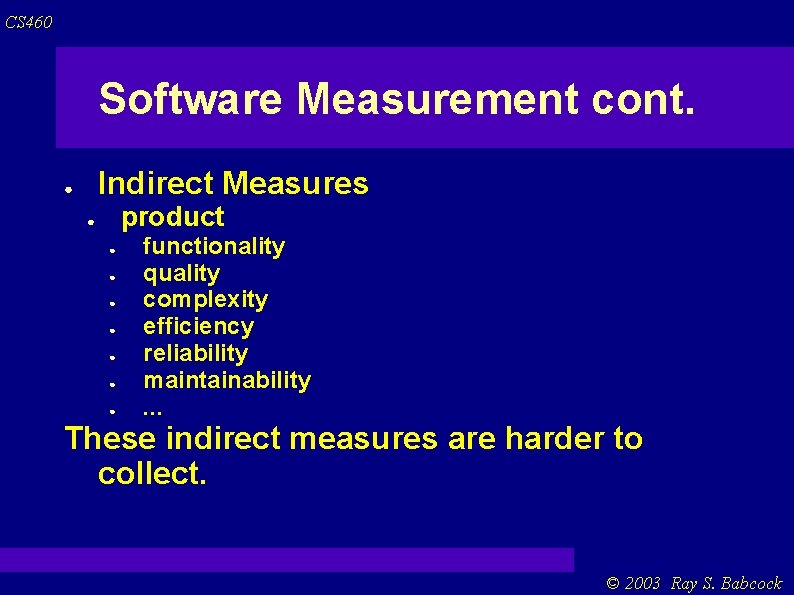 CS460

Software Measurement cont.

- Indirect Measures
  - product
    - functionality
    - quality
    - complexity
    - efficiency
    - reliability
    - maintainability
    - ...

These indirect measures are harder to collect.

© 2003 Ray S. Babcock